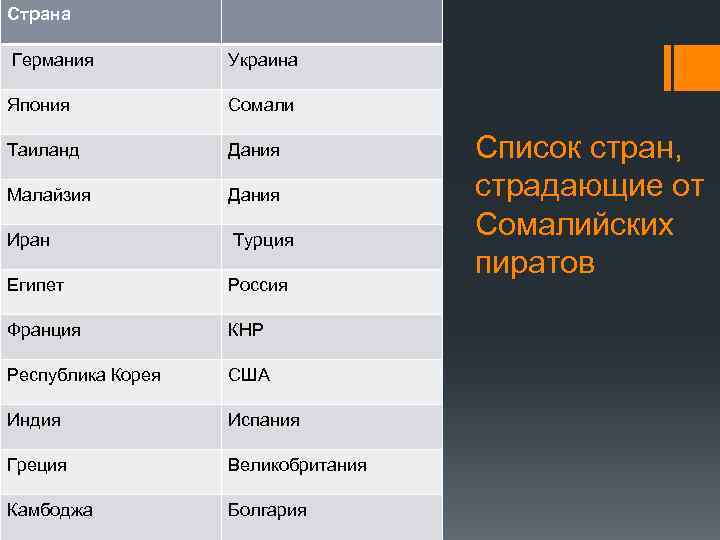 | Страна | |
|---|---|
| Германия | Украина |
| Япония | Сомали |
| Таиланд | Дания |
| Малайзия | Дания |
| Иран | Турция |
| Египет | Россия |
| Франция | КНР |
| Республика Корея | США |
| Индия | Испания |
| Греция | Великобритания |
| Камбоджа | Болгария |

Список стран, страдающие от Сомалийских пиратов